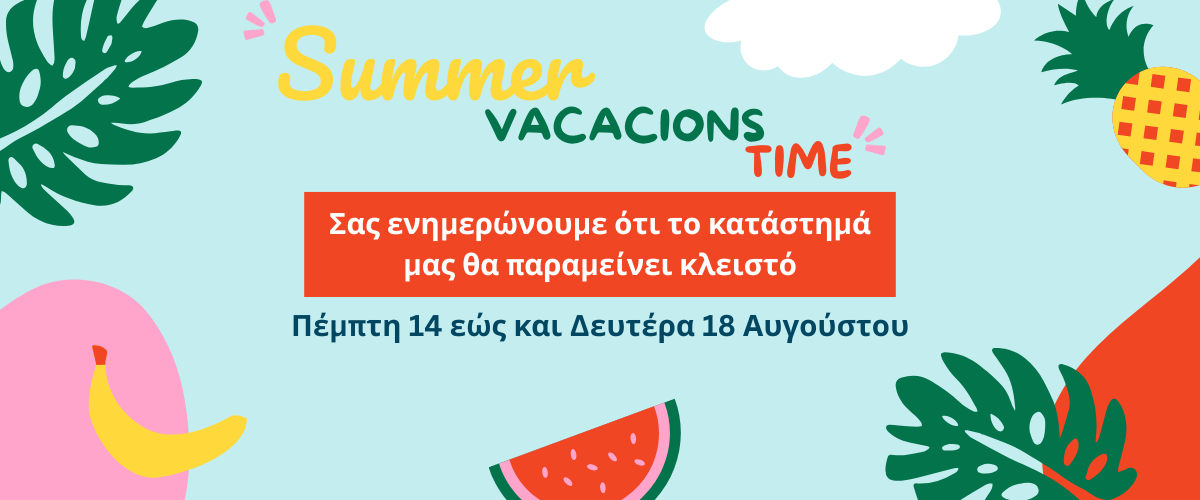 Summer
VACACIONS
TIME

Σας ενημερώνουμε ότι το κατάστημά μας θα παραμείνει κλειστό

Πέμπτη 14 εώς και Δευτέρα 18 Αυγούστου